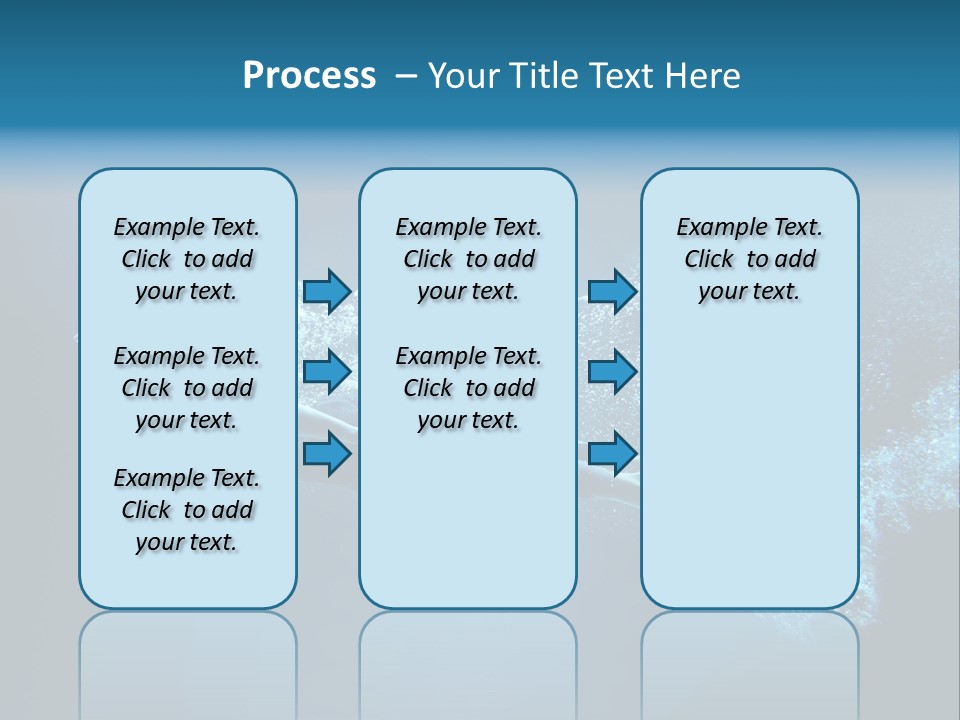 Process – Your Title Text Here

Example Text. Click to add your text.

Example Text. Click to add your text.

Example Text. Click to add your text.

Example Text. Click to add your text.

Example Text. Click to add your text.

Example Text. Click to add your text.